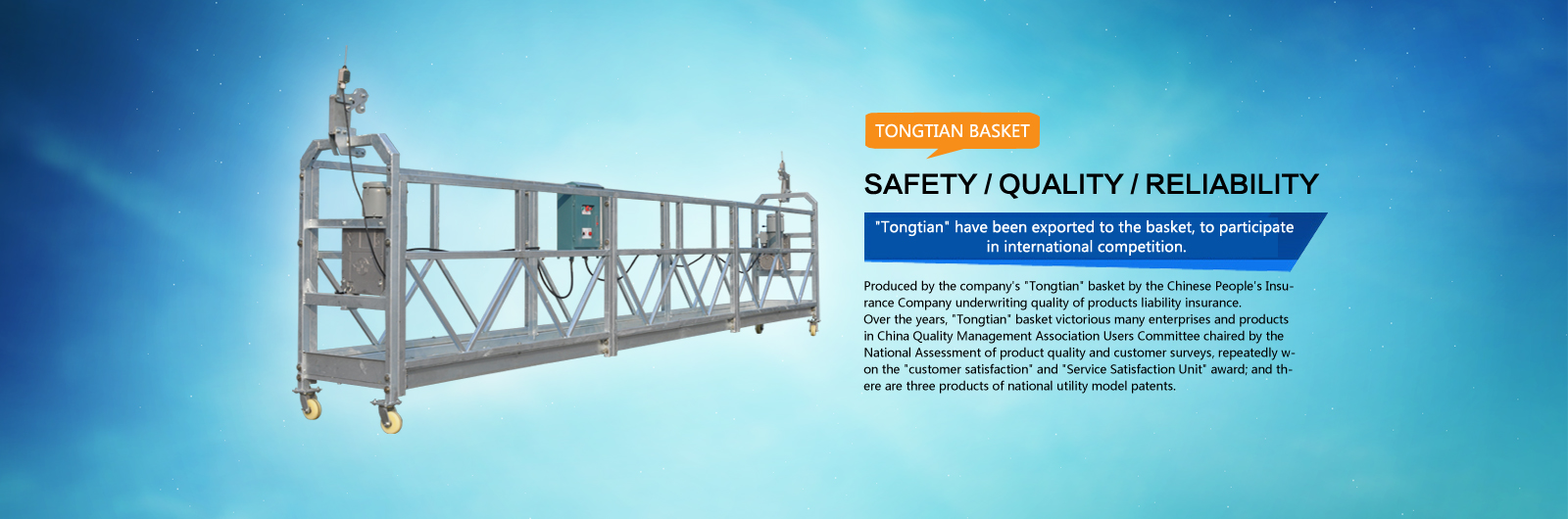 TONGTIAN BASKET

SAFETY / QUALITY / RELIABILITY

"Tongtian" have been exported to the basket, to participate in international competition.

Produced by the company's "Tongtian" basket by the Chinese People's Insurance Company underwriting quality of products liability insurance.
Over the years, "Tongtian" basket victorious many enterprises and products in China Quality Management Association Users Committee chaired by the National Assessment of product quality and customer surveys, repeatedly won the "customer satisfaction" and "Service Satisfaction Unit" award; and there are three products of national utility model patents.